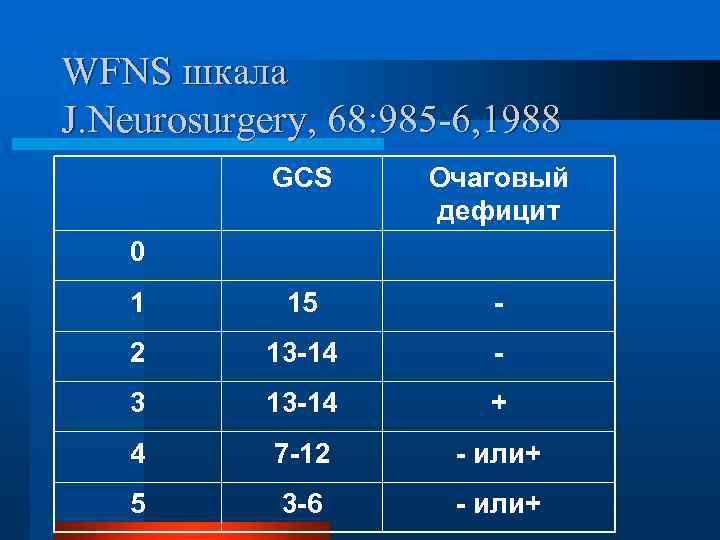 WFNS шкала
J.Neurosurgery, 68:985-6,1988

| | GCS | Очаговый дефицит |
|---|---|---|
| 0 | | |
| 1 | 15 | - |
| 2 | 13-14 | - |
| 3 | 13-14 | + |
| 4 | 7-12 | - или+ |
| 5 | 3-6 | - или+ |